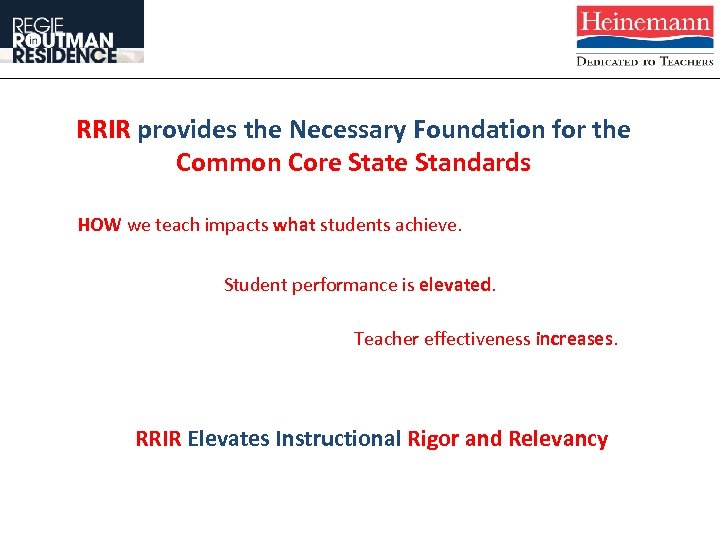 REGIE ROUTMAN in RESIDENCE

Heinemann
DEDICATED TO TEACHERS

RRIR provides the Necessary Foundation for the Common Core State Standards

HOW we teach impacts what students achieve.

Student performance is elevated.

Teacher effectiveness increases.

RRIR Elevates Instructional Rigor and Relevancy